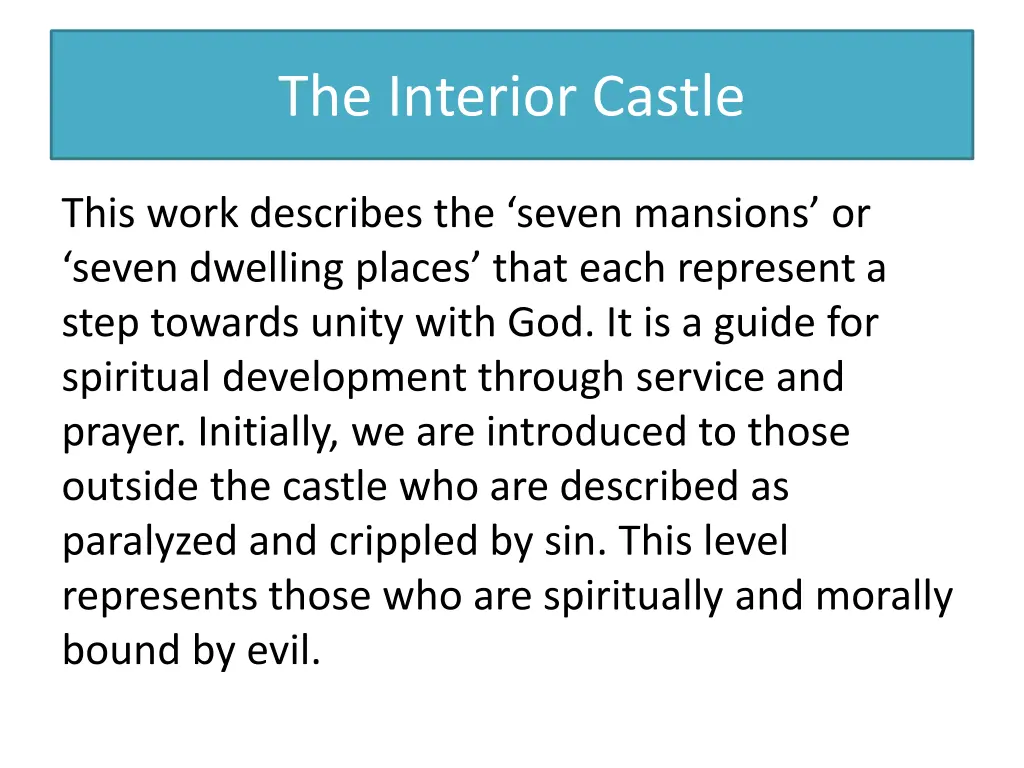 The Interior Castle

This work describes the ‘seven mansions’ or ‘seven dwelling places’ that each represent a step towards unity with God. It is a guide for spiritual development through service and prayer. Initially, we are introduced to those outside the castle who are described as paralyzed and crippled by sin. This level represents those who are spiritually and morally bound by evil.